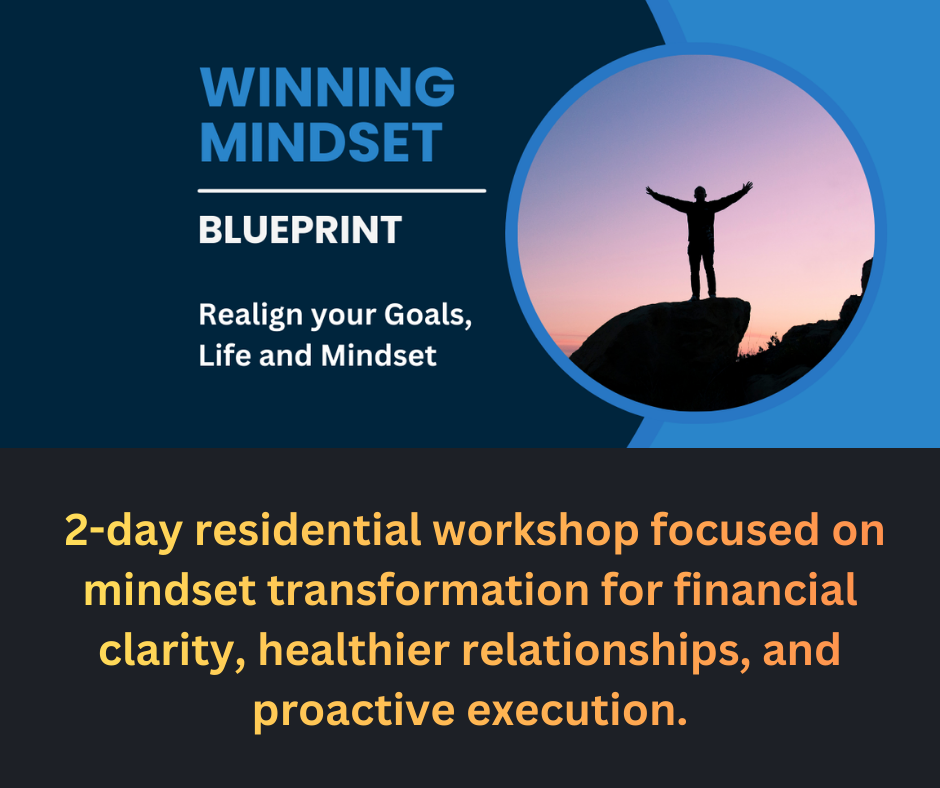 WINNING MINDSET

BLUEPRINT

Realign your Goals, Life and Mindset

2-day residential workshop focused on mindset transformation for financial clarity, healthier relationships, and proactive execution.